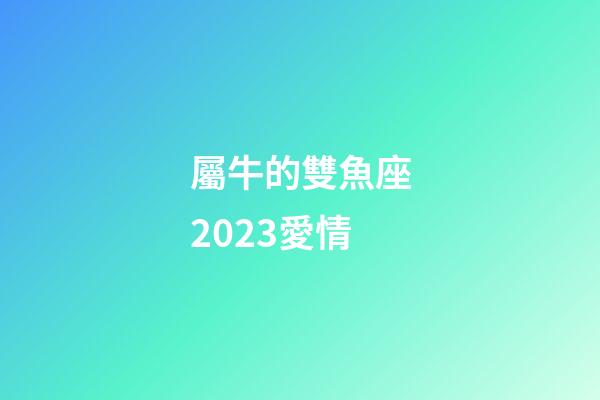 屬牛的雙魚座
2023愛情